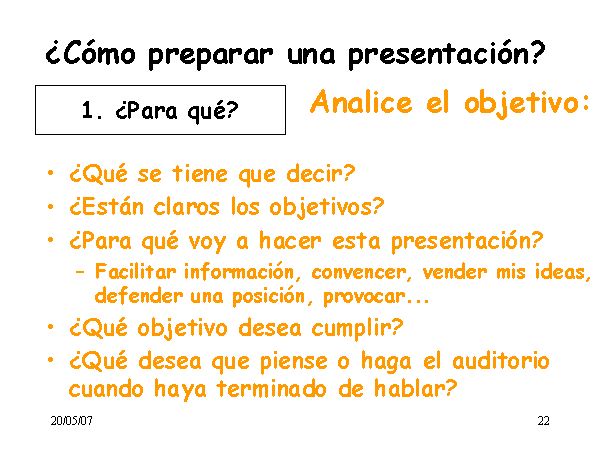 ¿Cómo preparar una presentación?

1. ¿Para qué?

Analice el objetivo:

• ¿Qué se tiene que decir?
• ¿Están claros los objetivos?
• ¿Para qué voy a hacer esta presentación?
– Facilitar información, convencer, vender mis ideas, defender una posición, provocar...
• ¿Qué objetivo desea cumplir?
• ¿Qué desea que piense o haga el auditorio cuando haya terminado de hablar?

20/05/07

22